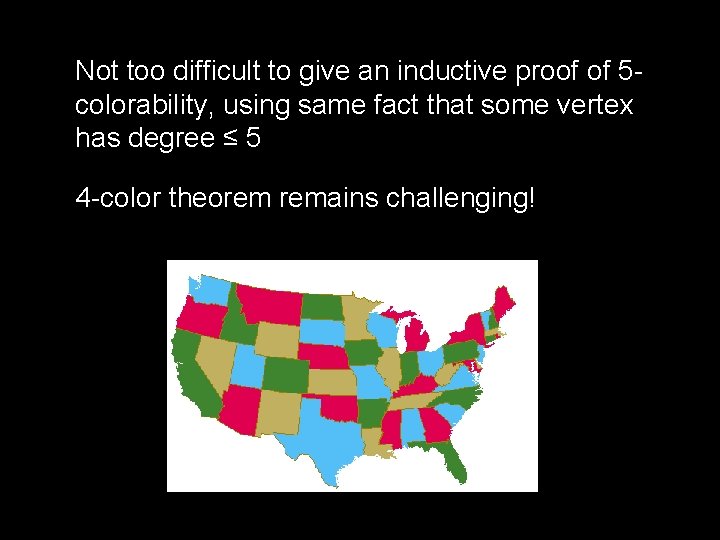 Not too difficult to give an inductive proof of 5-colorability, using same fact that some vertex has degree ≤ 5

4-color theorem remains challenging!